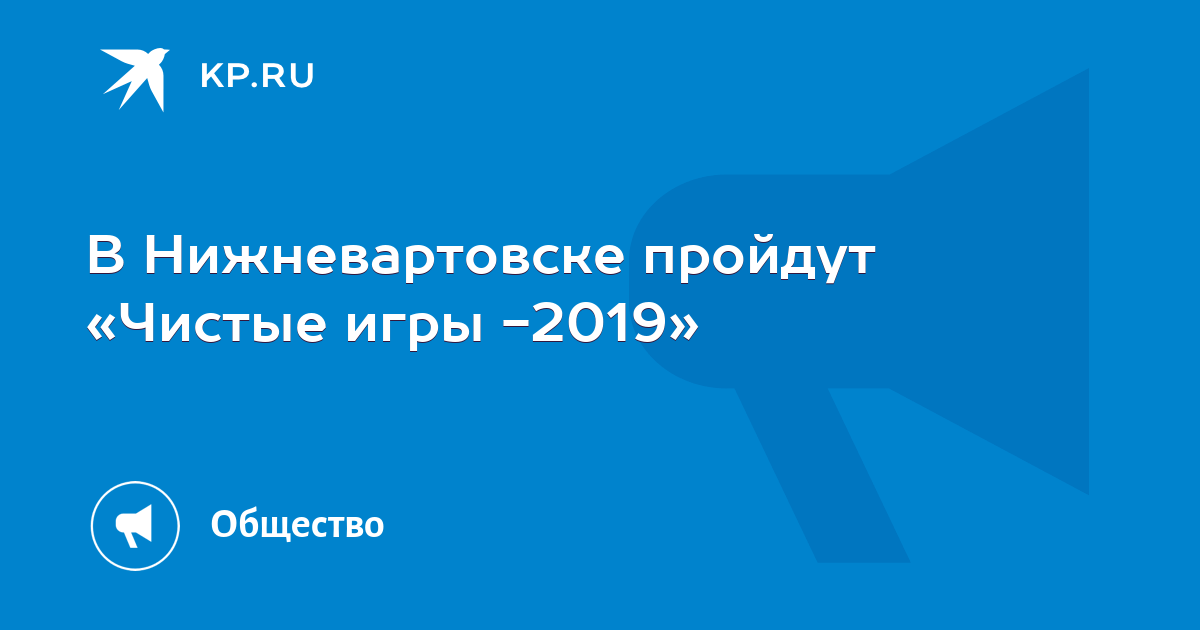 KP.RU

В Нижневартовске пройдут «Чистые игры -2019»

Общество